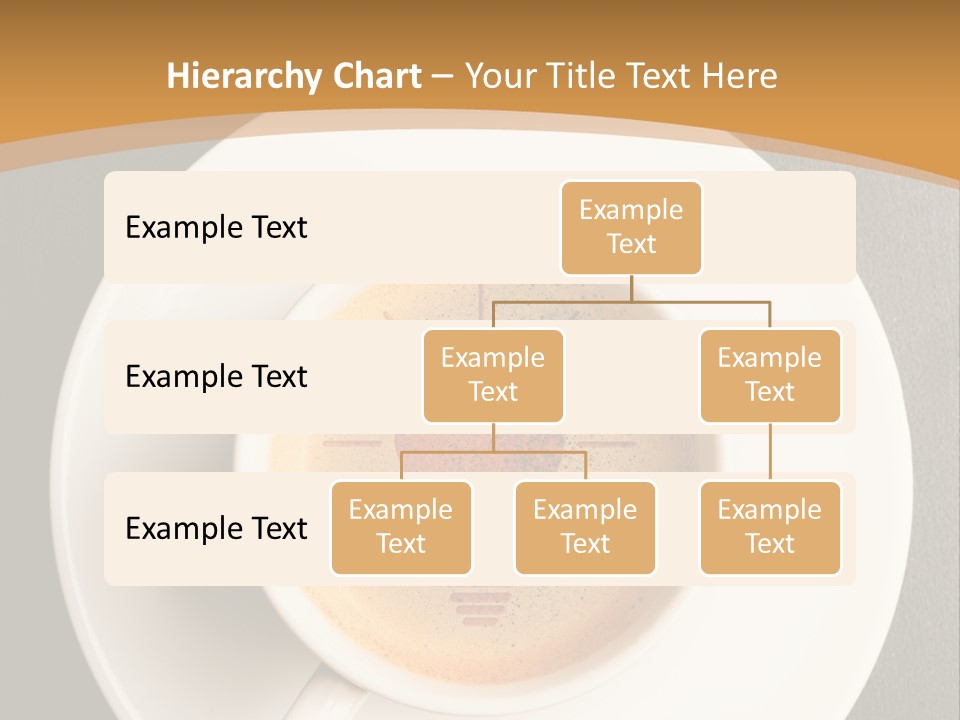 Hierarchy Chart – Your Title Text Here

Example Text

Example Text

Example Text

Example Text

Example Text

Example Text

Example Text

Example Text

Example Text